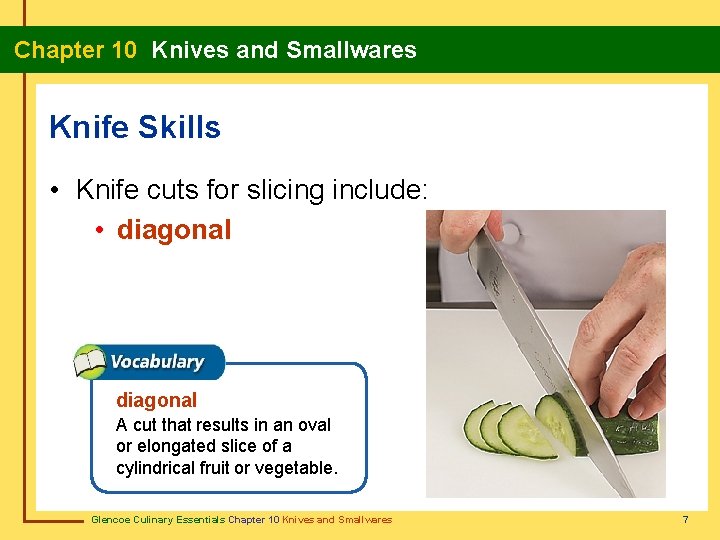 Chapter 10 Knives and Smallwares

Knife Skills

• Knife cuts for slicing include:

• diagonal

Vocabulary

diagonal

A cut that results in an oval or elongated slice of a cylindrical fruit or vegetable.

Glencoe Culinary Essentials Chapter 10 Knives and Smallwares

7